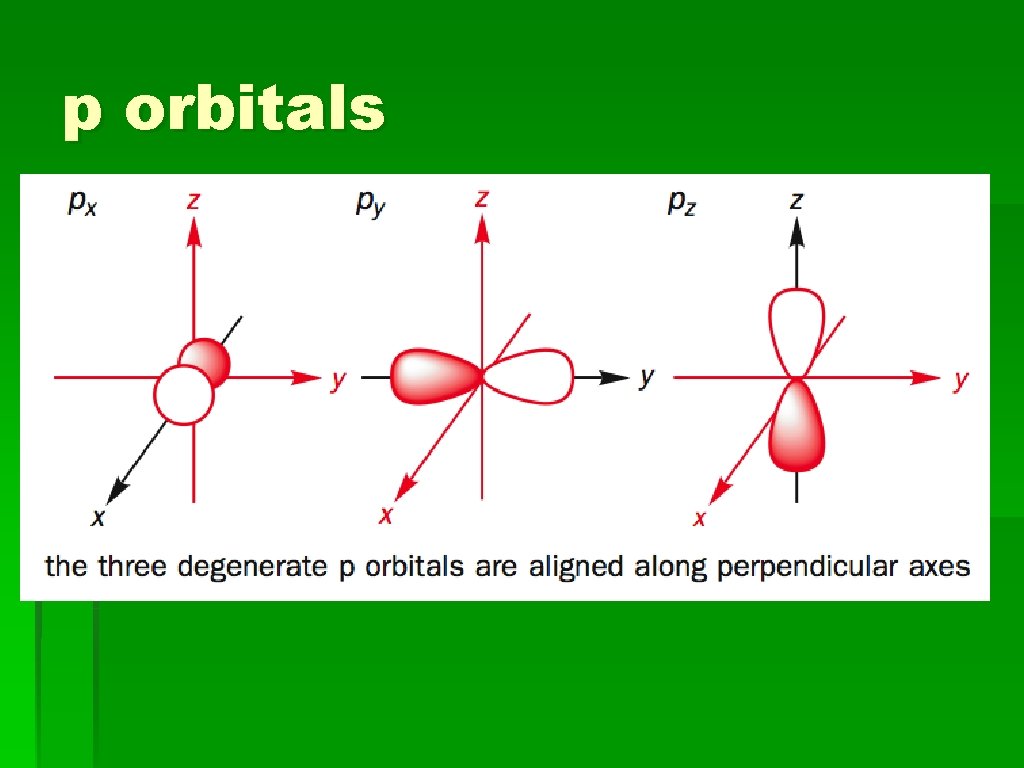 p orbitals

$p_x$ z y x

$p_y$ z y x

$p_z$ z y x

the three degenerate p orbitals are aligned along perpendicular axes